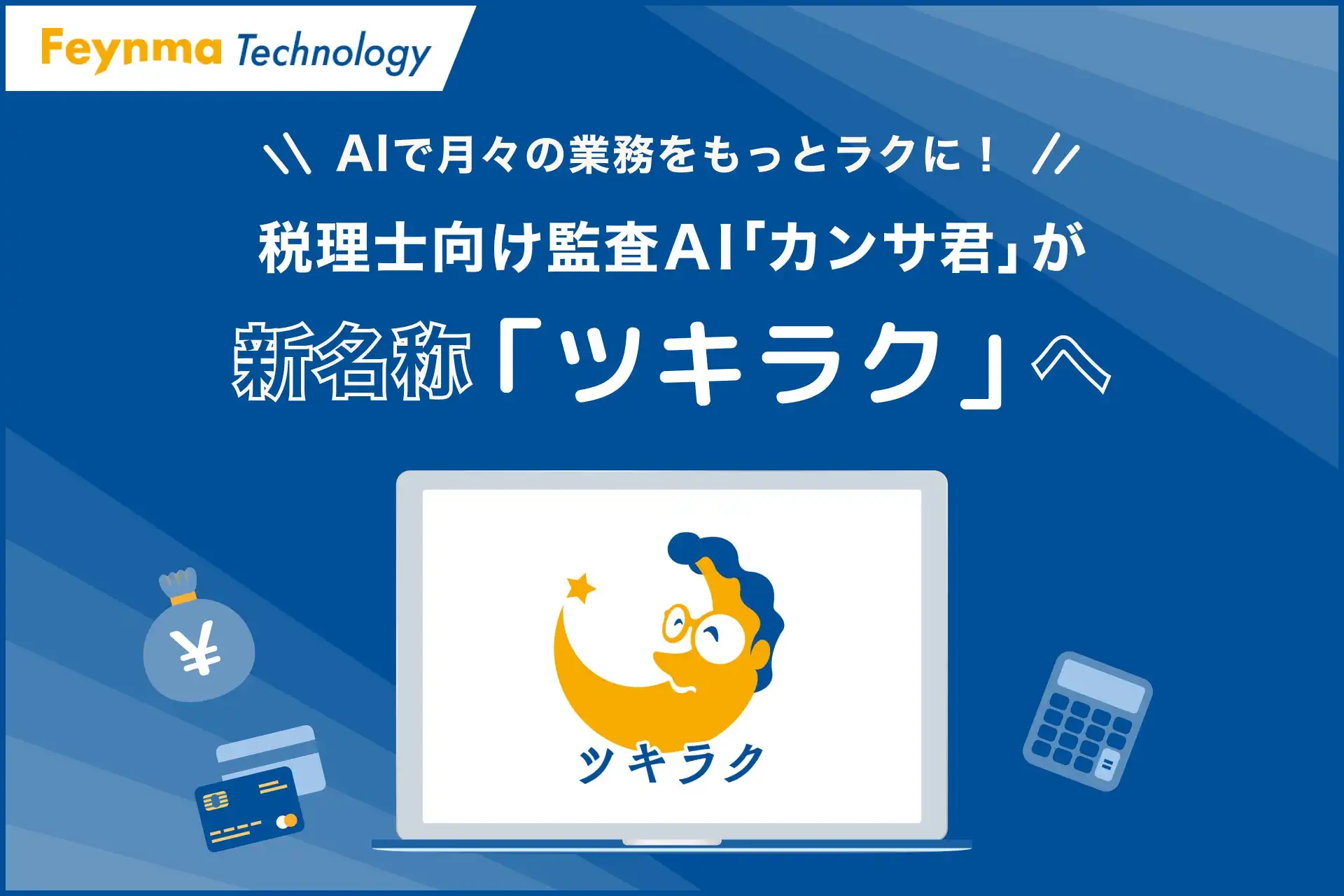 Feynma Technology

\\ AIで月々の業務をもっとラクに！ //

税理士向け監査AI「カンサ君」が

新名称「ツキラク」へ

¥

ツキラク